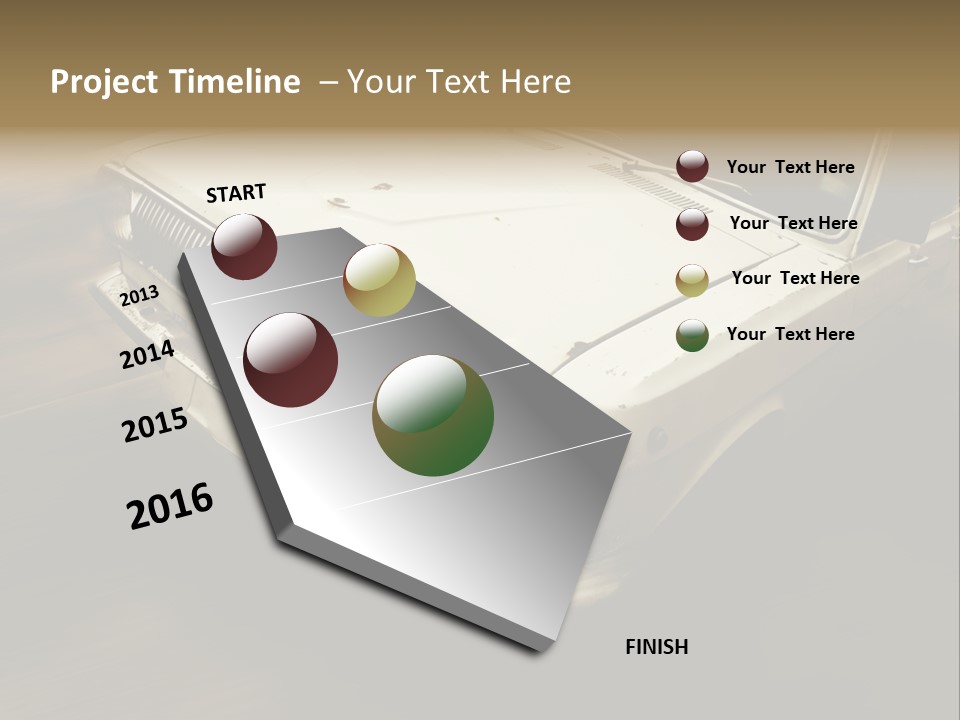 Project Timeline – Your Text Here

START

2013

2014

2015

2016

FINISH

Your Text Here

Your Text Here

Your Text Here

Your Text Here